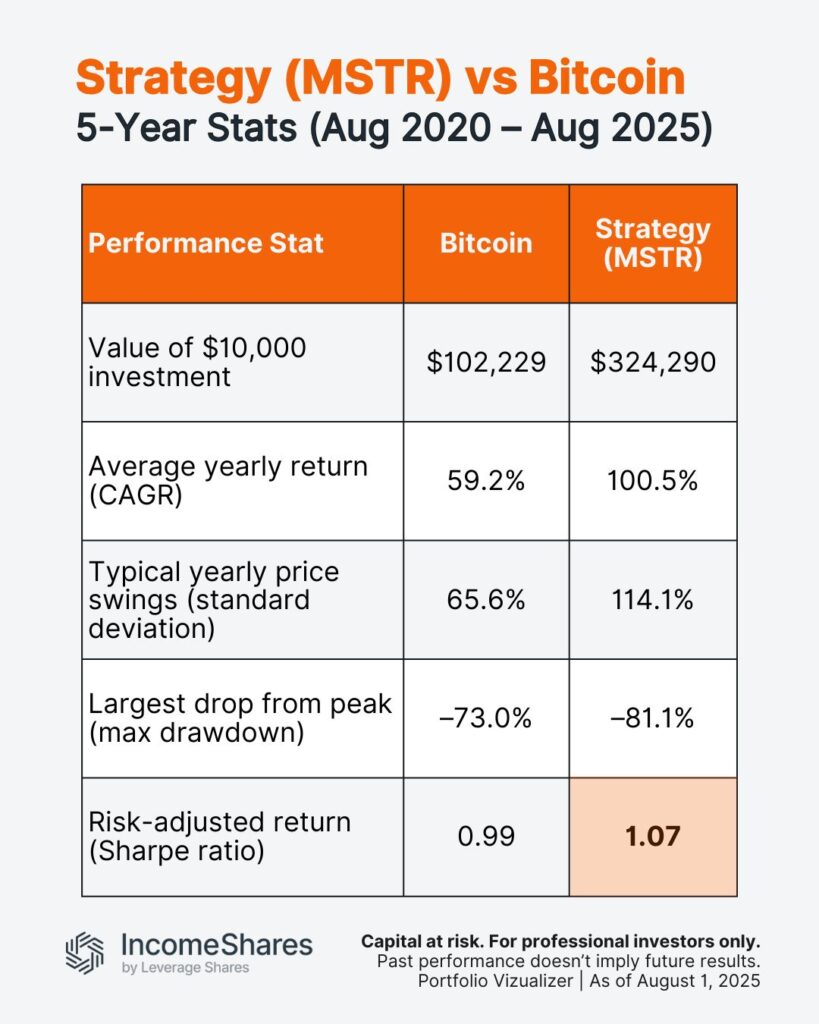 Strategy (MSTR) vs Bitcoin
5-Year Stats (Aug 2020 – Aug 2025)

| Performance Stat | Bitcoin | Strategy (MSTR) |
|---|---|---|
| Value of \$10,000 investment | \$102,229 | \$324,290 |
| Average yearly return (CAGR) | 59.2% | 100.5% |
| Typical yearly price swings (standard deviation) | 65.6% | 114.1% |
| Largest drop from peak (max drawdown) | –73.0% | –81.1% |
| Risk-adjusted return (Sharpe ratio) | 0.99 | 1.07 |

IncomeShares
by Leverage Shares

Capital at risk. For professional investors only.
Past performance doesn't imply future results.
Portfolio Vizualizer | As of August 1, 2025